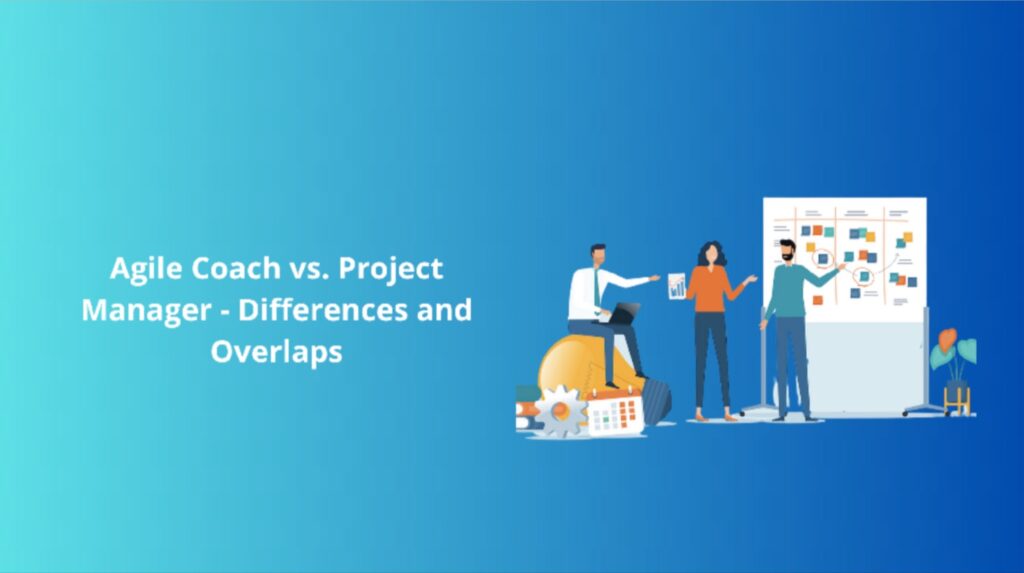 Agile Coach vs. Project Manager - Differences and Overlaps